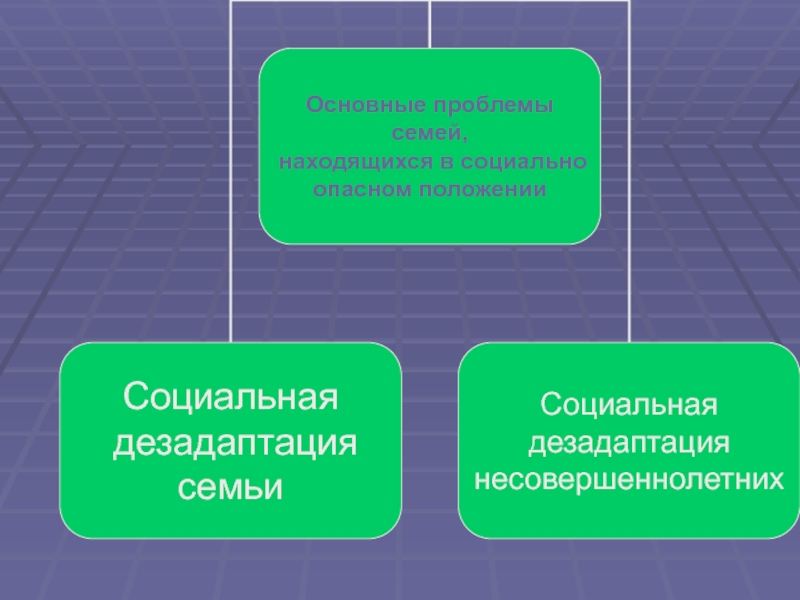 Основные проблемы семей, находящихся в социально опасном положении

Социальная дезадаптация семьи

Социальная дезадаптация несовершеннолетних